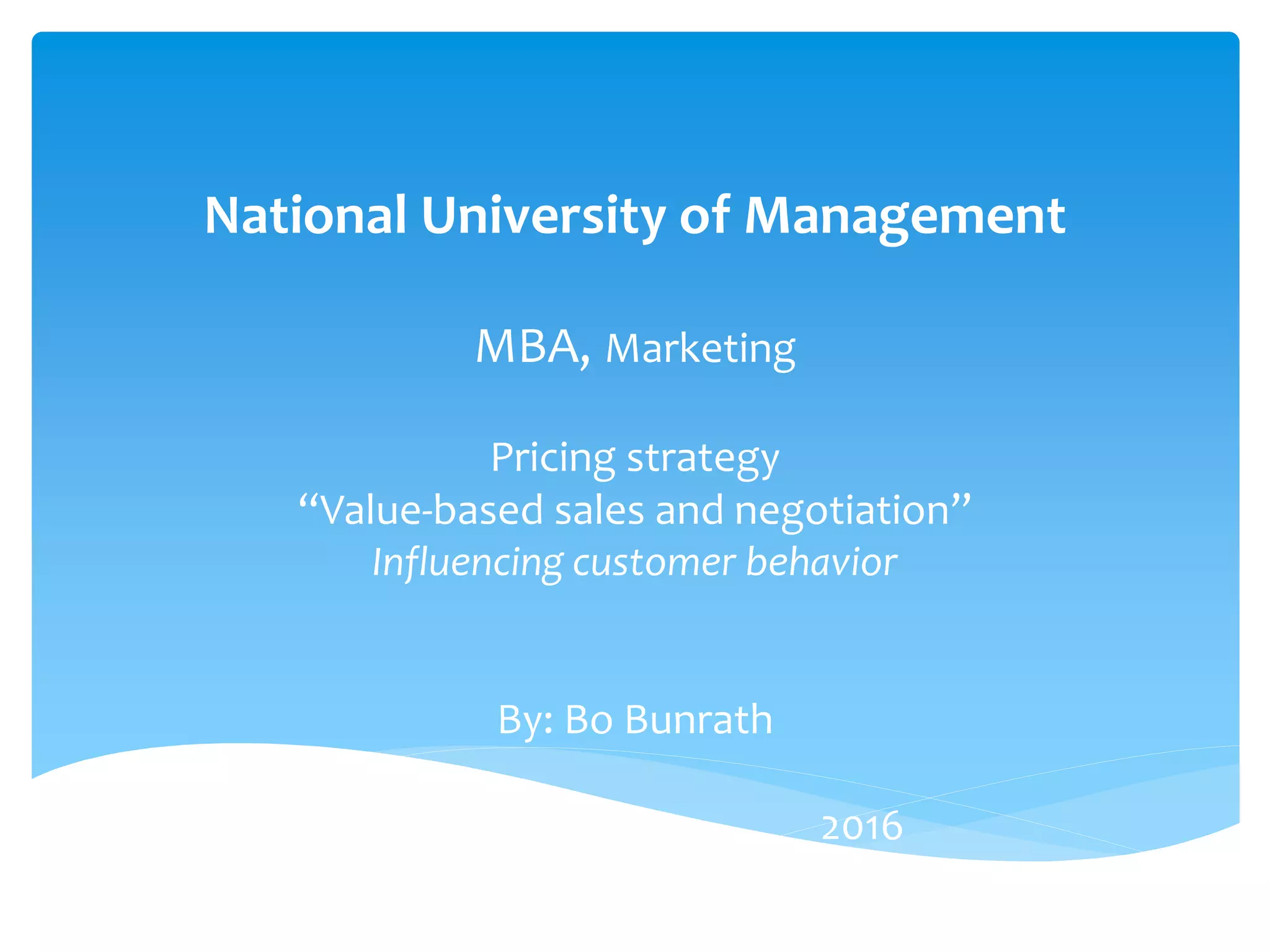 National University of Management

MBA, Marketing

Pricing strategy
“Value-based sales and negotiation”
Influencing customer behavior

By: Bo Bunrath

2016